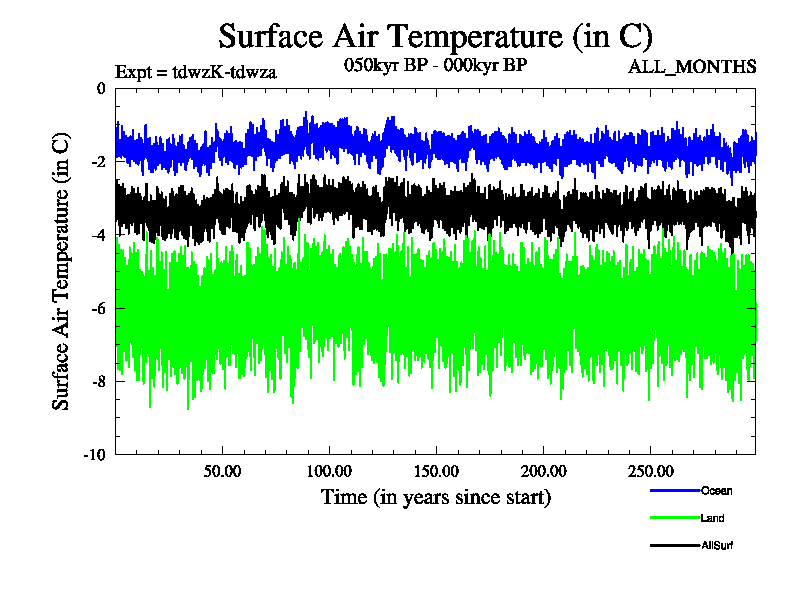 Surface Air Temperature (in C)

Expt = tdwzK-tdwza

050kyr BP - 000kyr BP

ALL_MONTHS

Surface Air Temperature (in C)

0
-2
-4
-6
-8
-10

50.00
100.00
150.00
200.00
250.00

Time (in years since start)

Ocean
Land
AllSurf